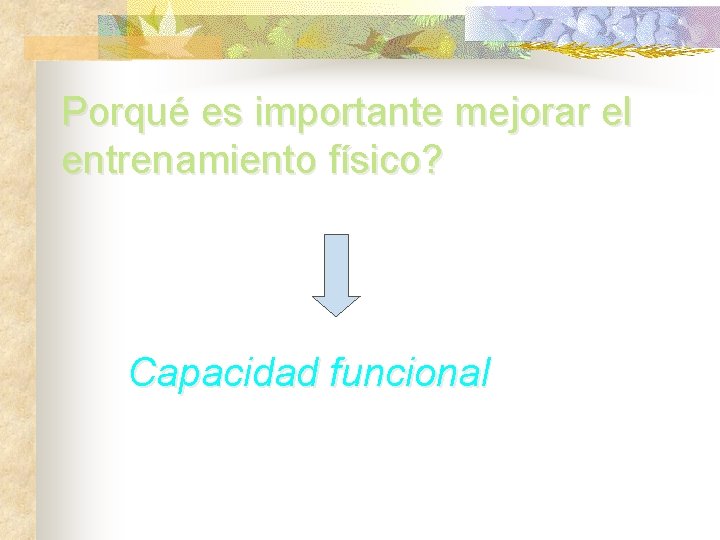 Porqué es importante mejorar el entrenamiento físico?

Capacidad funcional